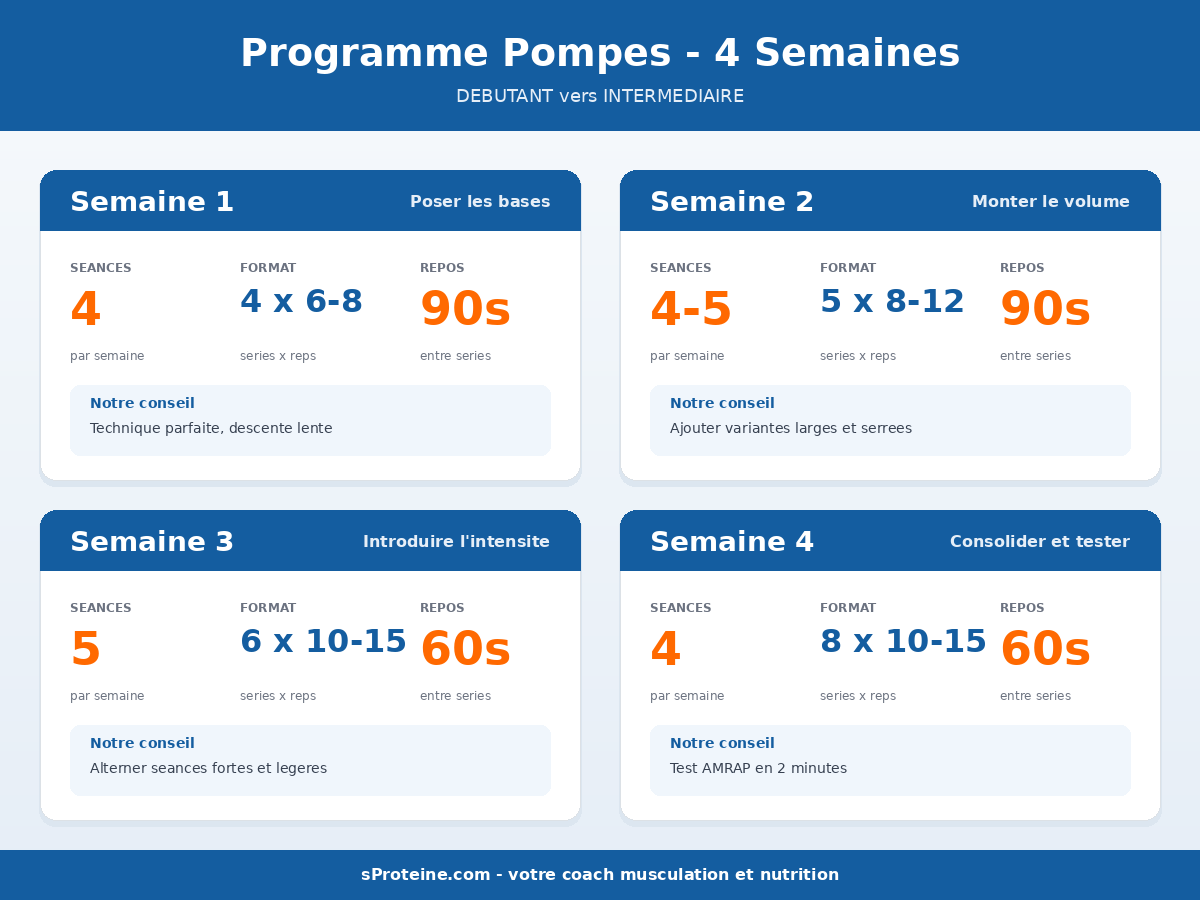 Programme Pompes - 4 Semaines
DEBUTANT vers INTERMEDIAIRE

Semaine 1
Poser les bases

SEANCES
4
par semaine

FORMAT
4 x 6-8
series x reps

REPOS
90s
entre series

Notre conseil
Technique parfaite, descente lente

Semaine 2
Monter le volume

SEANCES
4-5
par semaine

FORMAT
5 x 8-12
series x reps

REPOS
90s
entre series

Notre conseil
Ajouter variantes larges et serrees

Semaine 3
Introduire l'intensite

SEANCES
5
par semaine

FORMAT
6 x 10-15
series x reps

REPOS
60s
entre series

Notre conseil
Alterner seances fortes et legeres

Semaine 4
Consolider et tester

SEANCES
4
par semaine

FORMAT
8 x 10-15
series x reps

REPOS
60s
entre series

Notre conseil
Test AMRAP en 2 minutes

sProteine.com - votre coach musculation et nutrition